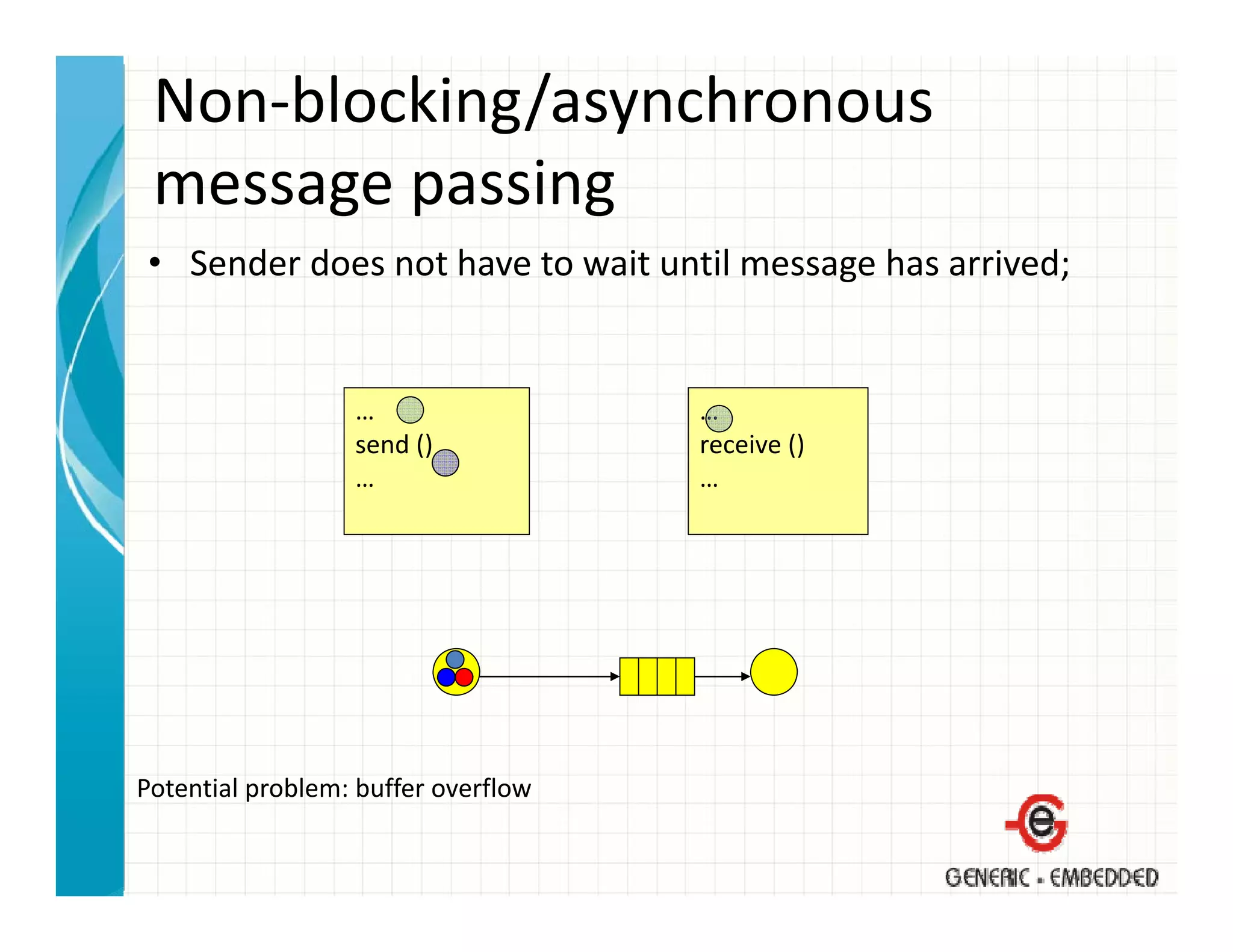 Non-blocking/asynchronous message passing

• Sender does not have to wait until message has arrived;

…
send ()
…

…
receive ()
…

Potential problem: buffer overflow

e

GENERIC - EMBEDDED